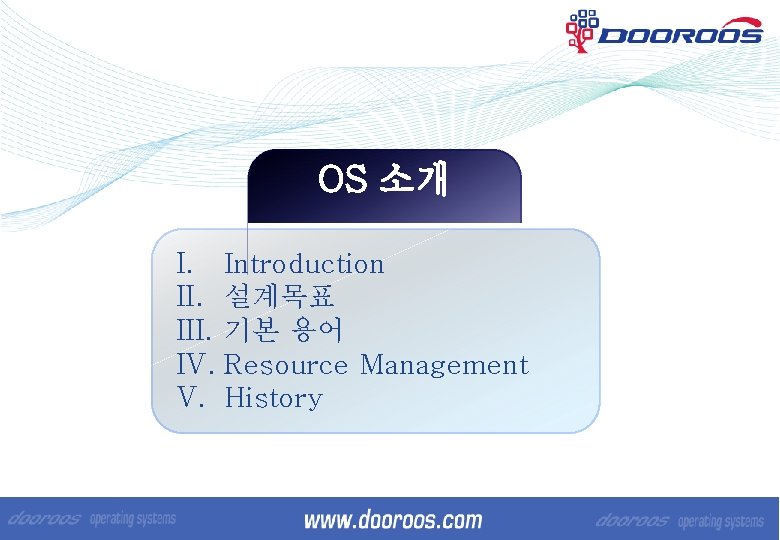 DOOROOS

OS 소개

I. Introduction
II. 설계목표
III. 기본 용어
IV. Resource Management
V. History

dooroos operating systems www.dooroos.com dooroos operating systems